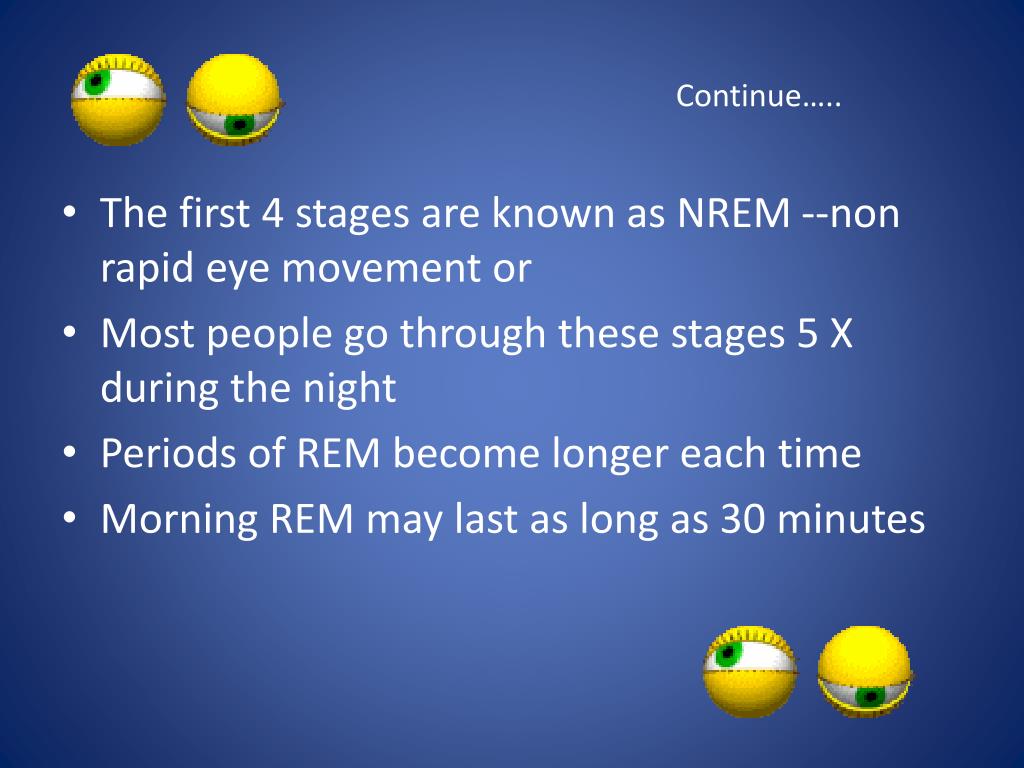 Continue…..

• The first 4 stages are known as NREM --non rapid eye movement or
• Most people go through these stages 5 X during the night
• Periods of REM become longer each time
• Morning REM may last as long as 30 minutes